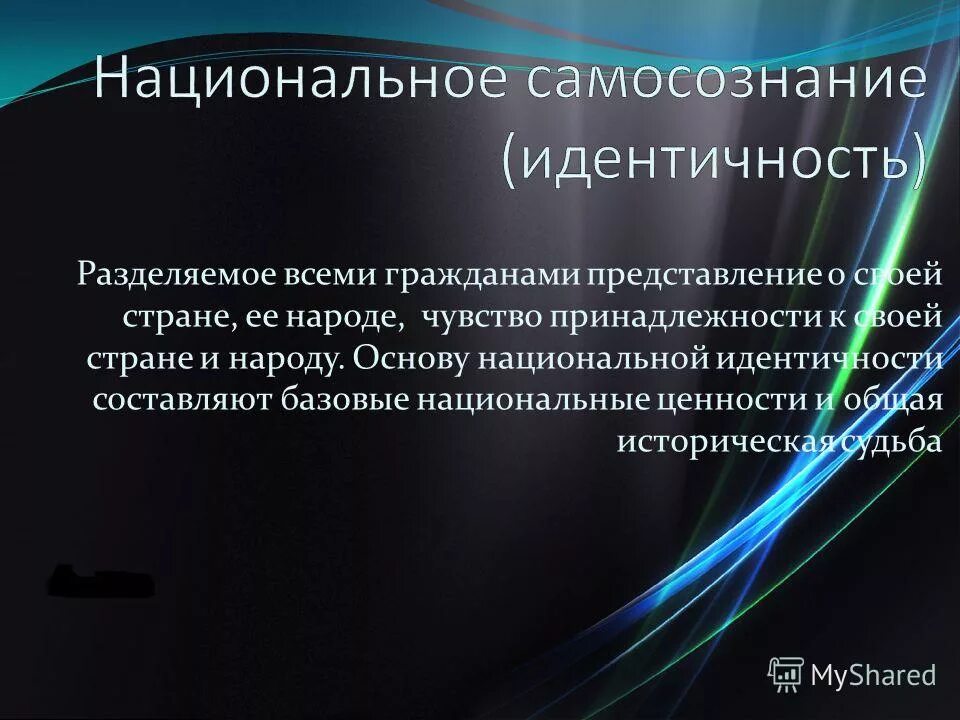 Национальное самосознание (идентичность)

Разделяемое всеми гражданами представление о своей стране, ее народе, чувство принадлежности к своей стране и народу. Основу национальной идентичности составляют базовые национальные ценности и общая историческая судьба

MyShared